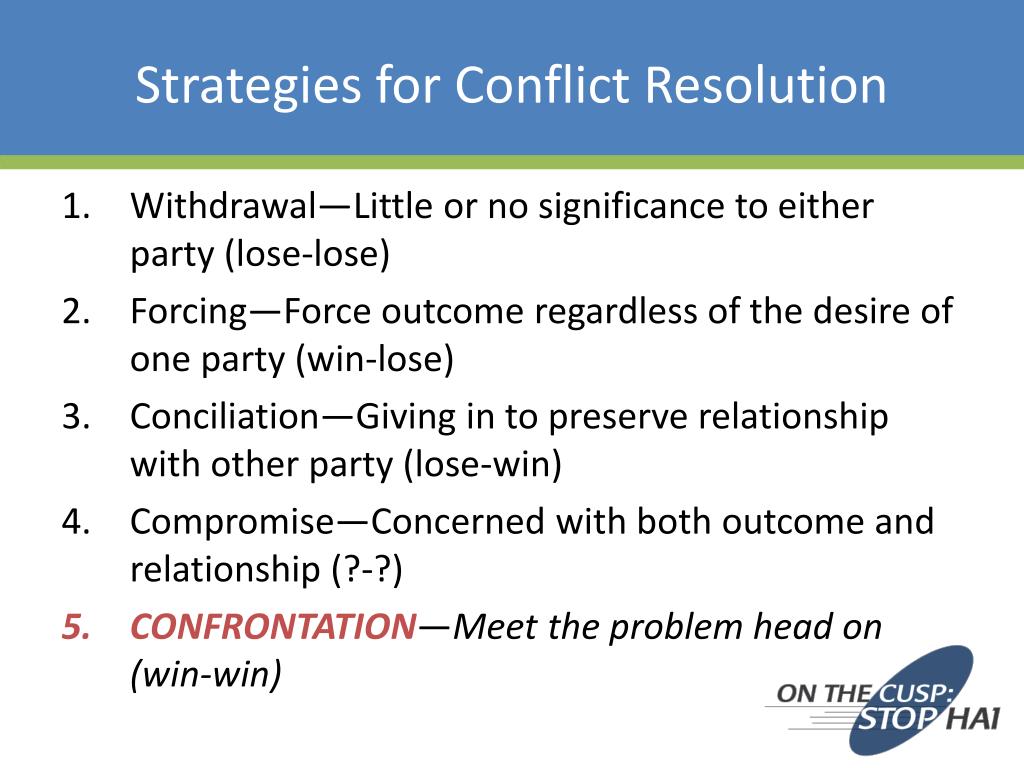 Strategies for Conflict Resolution

1. Withdrawal—Little or no significance to either party (lose-lose)
2. Forcing—Force outcome regardless of the desire of one party (win-lose)
3. Conciliation—Giving in to preserve relationship with other party (lose-win)
4. Compromise—Concerned with both outcome and relationship (?-?)
5. CONFRONTATION—Meet the problem head on (win-win)

ON THE CUSP:
STOP HAI